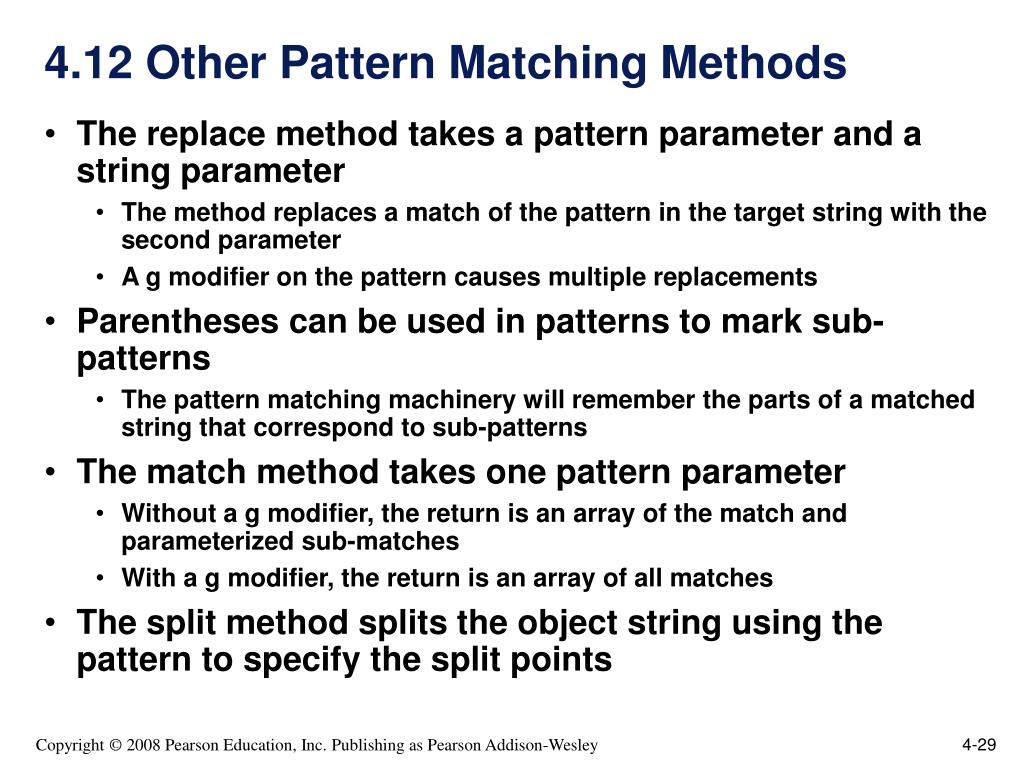 4.12 Other Pattern Matching Methods

• The replace method takes a pattern parameter and a string parameter
  • The method replaces a match of the pattern in the target string with the second parameter
  • A g modifier on the pattern causes multiple replacements
• Parentheses can be used in patterns to mark sub-patterns
  • The pattern matching machinery will remember the parts of a matched string that correspond to sub-patterns
• The match method takes one pattern parameter
  • Without a g modifier, the return is an array of the match and parameterized sub-matches
  • With a g modifier, the return is an array of all matches
• The split method splits the object string using the pattern to specify the split points

Copyright © 2008 Pearson Education, Inc. Publishing as Pearson Addison-Wesley

4-29